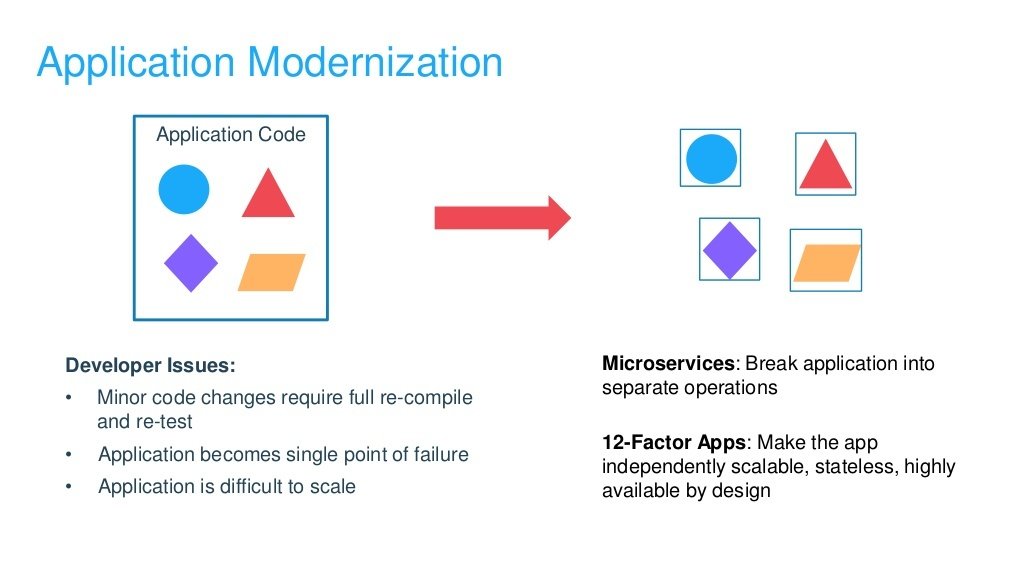 Application Modernization

Application Code

Developer Issues:
• Minor code changes require full re-compile and re-test
• Application becomes single point of failure
• Application is difficult to scale

Microservices: Break application into separate operations

12-Factor Apps: Make the app independently scalable, stateless, highly available by design